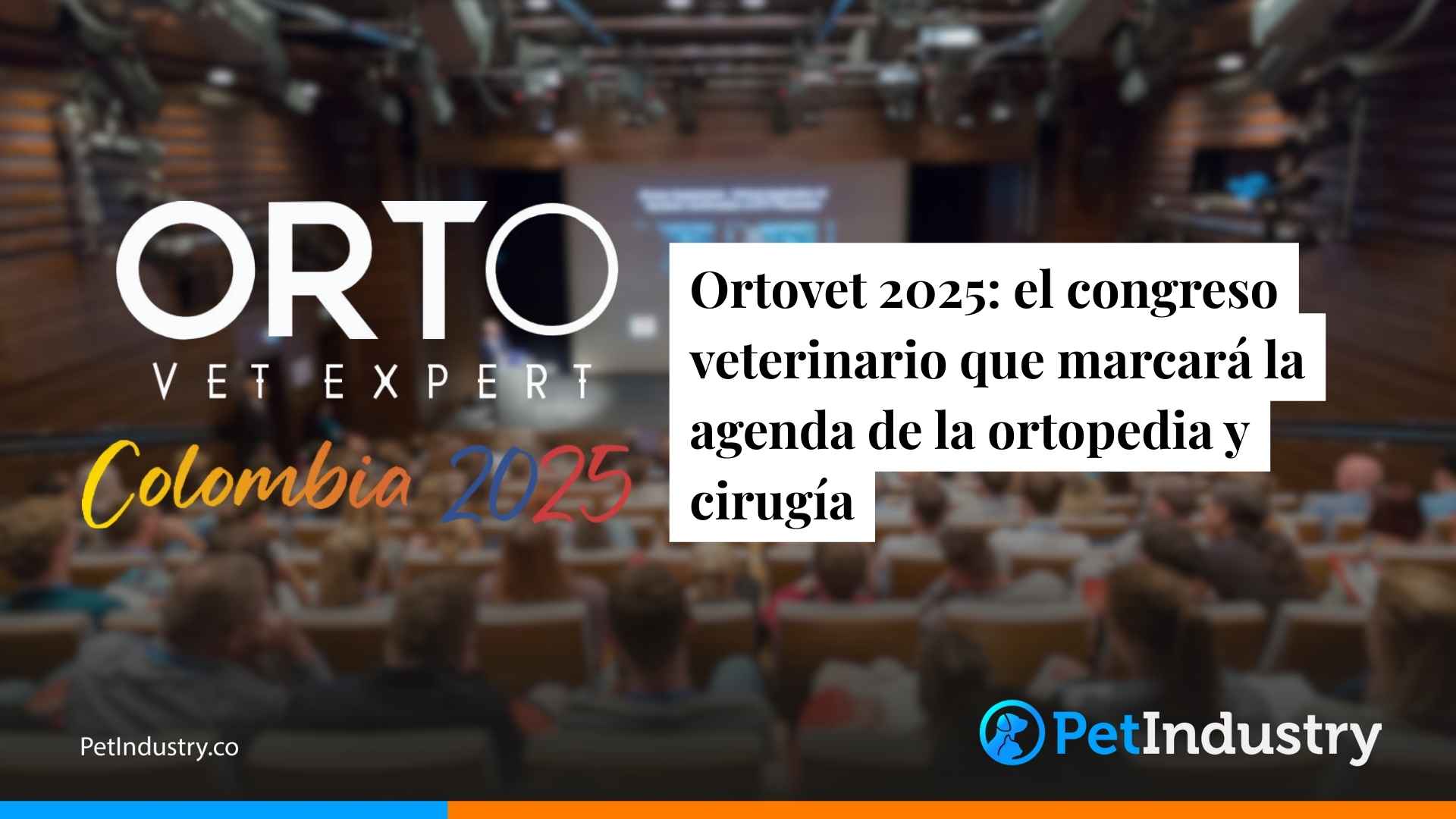 ORTO
VET EXPERT
Colombia 2025

Ortovet 2025: el congreso veterinario que marcará la agenda de la ortopedia y cirugía

PetIndustry.co

PetIndustry